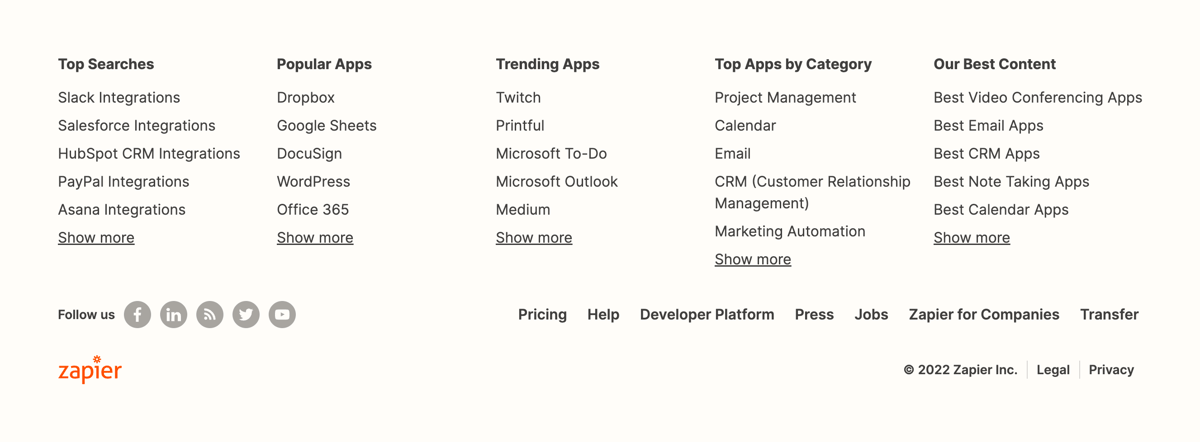 Top Searches

Slack Integrations
Salesforce Integrations
HubSpot CRM Integrations
PayPal Integrations
Asana Integrations
Show more

Popular Apps

Dropbox
Google Sheets
DocuSign
WordPress
Office 365
Show more

Trending Apps

Twitch
Printful
Microsoft To-Do
Microsoft Outlook
Medium
Show more

Top Apps by Category

Project Management
Calendar
Email
CRM (Customer Relationship Management)
Marketing Automation
Show more

Our Best Content

Best Video Conferencing Apps
Best Email Apps
Best CRM Apps
Best Note Taking Apps
Best Calendar Apps
Show more

Follow us

Pricing Help Developer Platform Press Jobs Zapier for Companies Transfer

zapier

© 2022 Zapier Inc. Legal Privacy